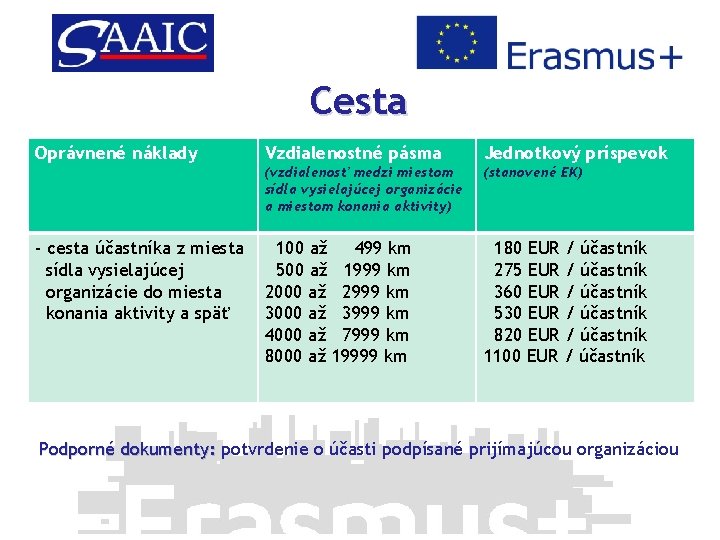 SAAIC

Erasmus+

Cesta

| Oprávnené náklady | Vzdialenostné pásma (vzdialenosť medzi miestom sídla vysielajúcej organizácie a miestom konania aktivity) | Jednotkový príspevok (stanovené EK) |
|---|---|---|
| - cesta účastníka z miesta sídla vysielajúcej organizácie do miesta konania aktivity a späť | 100 až 499 km<br>500 až 1999 km<br>2000 až 2999 km<br>3000 až 3999 km<br>4000 až 7999 km<br>8000 až 19999 km | 180 EUR / účastník<br>275 EUR / účastník<br>360 EUR / účastník<br>530 EUR / účastník<br>820 EUR / účastník<br>1100 EUR / účastník |

Podporné dokumenty: potvrdenie o účasti podpísané prijímajúcou organizáciou

Erasmus+